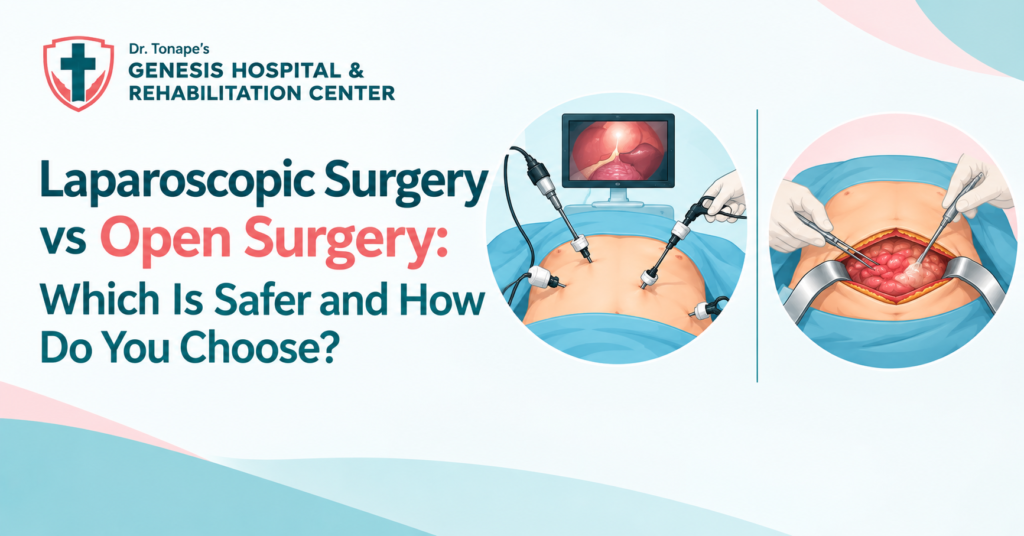 Dr. Tonape's
GENESIS HOSPITAL &
REHABILITATION CENTER

Laparoscopic Surgery vs Open Surgery: Which Is Safer and How Do You Choose?